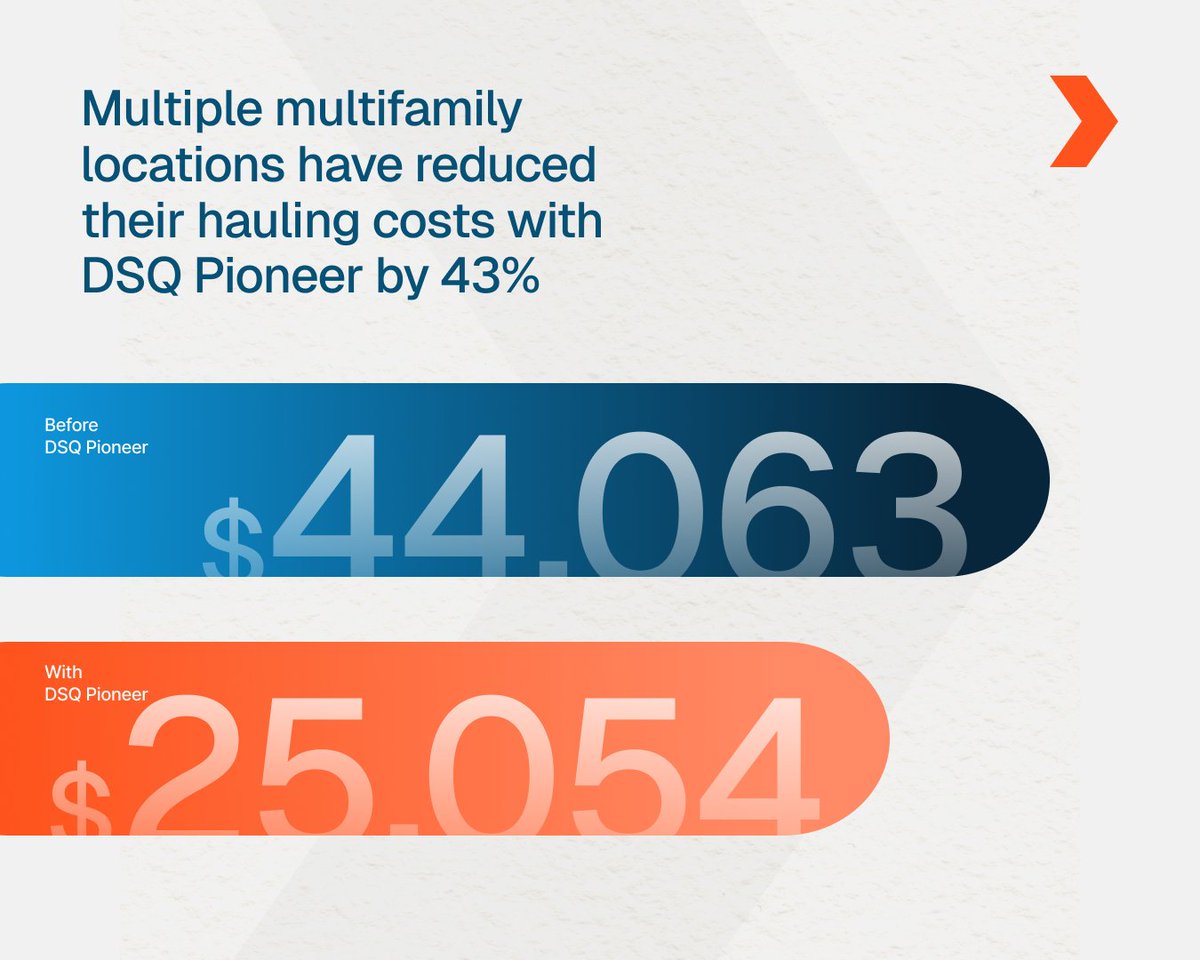 Multiple multifamily locations have reduced their hauling costs with DSQ Pioneer by 43%

Before DSQ Pioneer

$44,063

With DSQ Pioneer

$25,054